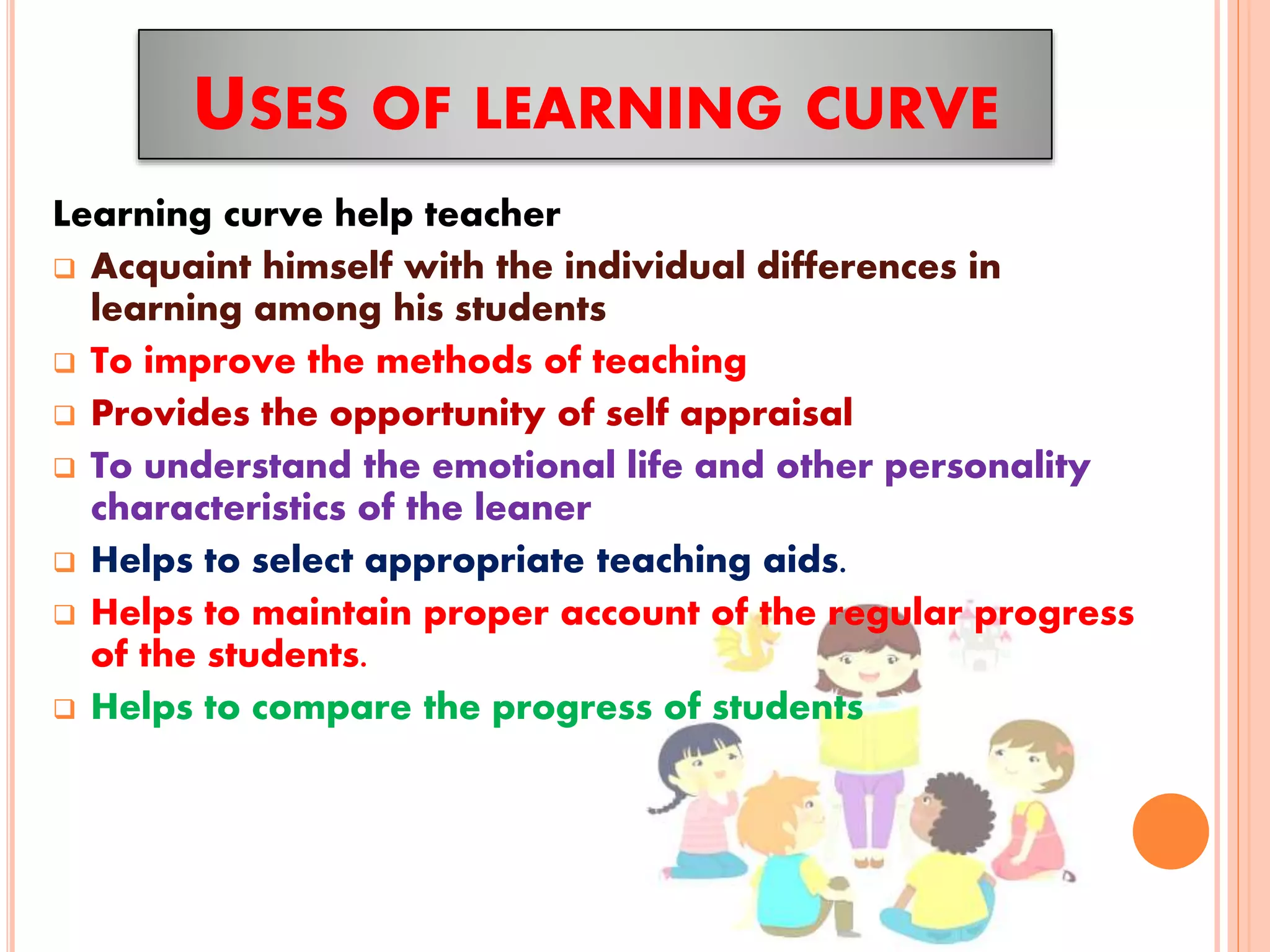 USES OF LEARNING CURVE

Learning curve help teacher

❑ Acquaint himself with the individual differences in learning among his students

❑ To improve the methods of teaching

❑ Provides the opportunity of self appraisal

❑ To understand the emotional life and other personality characteristics of the leaner

❑ Helps to select appropriate teaching aids.

❑ Helps to maintain proper account of the regular progress of the students.

❑ Helps to compare the progress of students